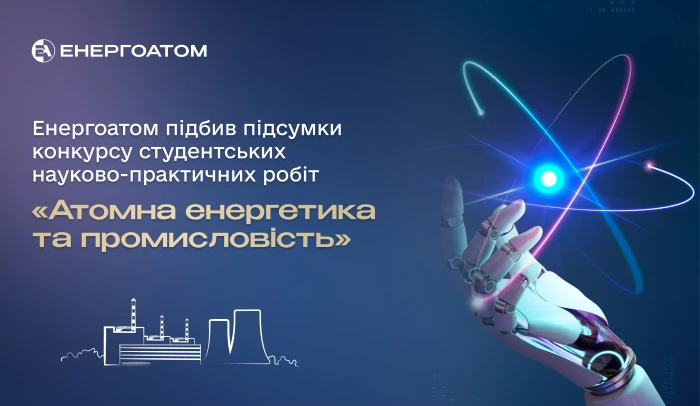 ЕНЕРГОАТОМ

Енергоатом підбив підсумки конкурсу студентських науково-практичних робіт

«Атомна енергетика та промисловість»